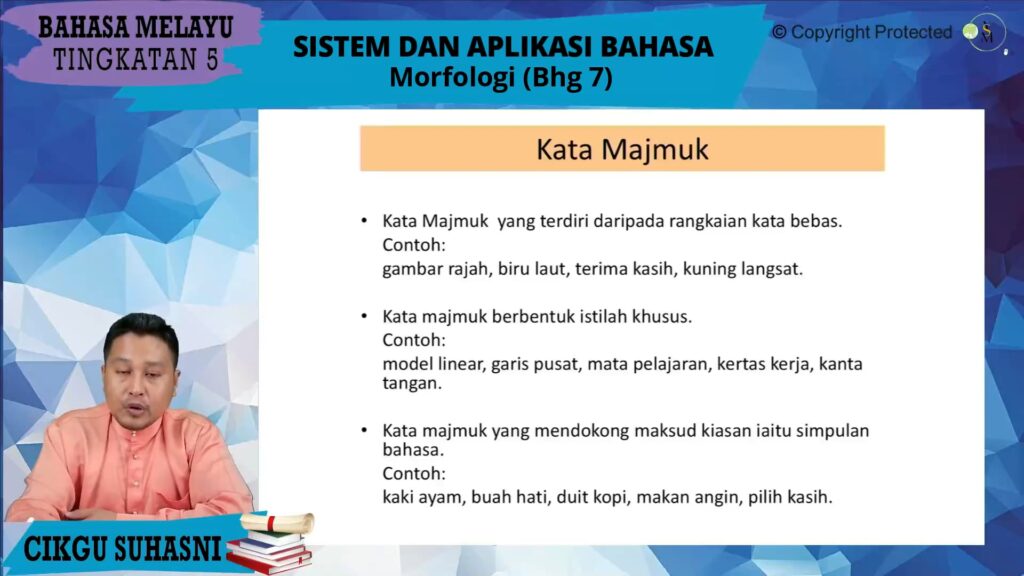 BAHASA MELAYU
TINGKATAN 5

SISTEM DAN APLIKASI BAHASA
Morfologi (Bhg 7)

© Copyright Protected

Kata Majmuk

• Kata Majmuk yang terdiri daripada rangkaian kata bebas.
Contoh:
gambar rajah, biru laut, terima kasih, kuning langsat.

• Kata majmuk berbentuk istilah khusus.
Contoh:
model linear, garis pusat, mata pelajaran, kertas kerja, kanta tangan.

• Kata majmuk yang mendokong maksud kiasan iaitu simpulan bahasa.
Contoh:
kaki ayam, buah hati, duit kopi, makan angin, pilih kasih.

CIKGU SUHASNI